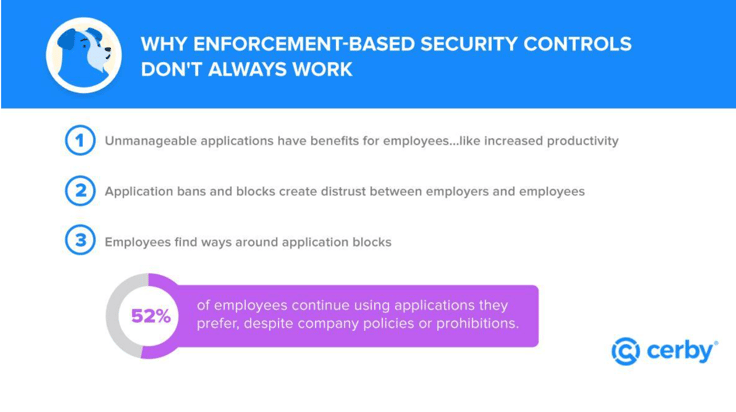 WHY ENFORCEMENT-BASED SECURITY CONTROLS DON'T ALWAYS WORK

1 Unmanageable applications have benefits for employees...like increased productivity

2 Application bans and blocks create distrust between employers and employees

3 Employees find ways around application blocks

52% of employees continue using applications they prefer, despite company policies or prohibitions.

cerby®